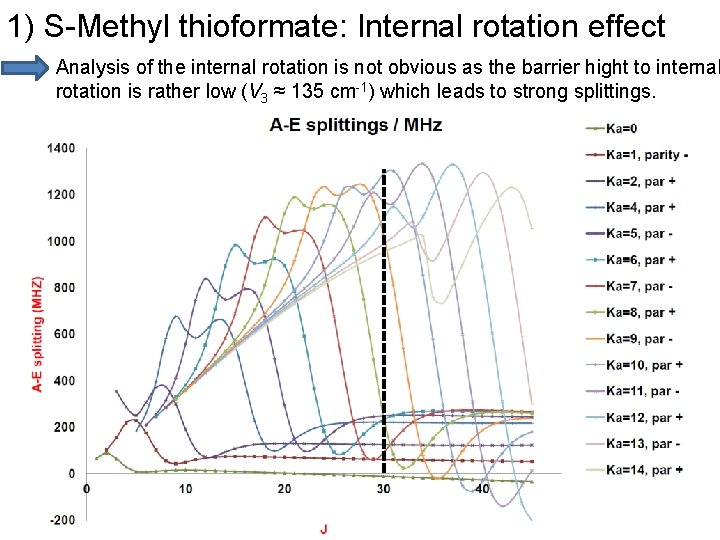 1) S-Methyl thioformate: Internal rotation effect

Analysis of the internal rotation is not obvious as the barrier hight to internal rotation is rather low ($V_3 \approx 135$ cm$^{-1}$) which leads to strong splittings.

A-E splittings / MHz

A-E splitting (MHZ)

1400
1200
1000
800
600
400
200
0
-200

0
10
20
30
40

J

Ka=0
Ka=1, parity -
Ka=2, par +
Ka=4, par +
Ka=5, par -
Ka=6, par +
Ka=7, par -
Ka=8, par +
Ka=9, par -
Ka=10, par +
Ka=11, par -
Ka=12, par +
Ka=13, par -
Ka=14, par +